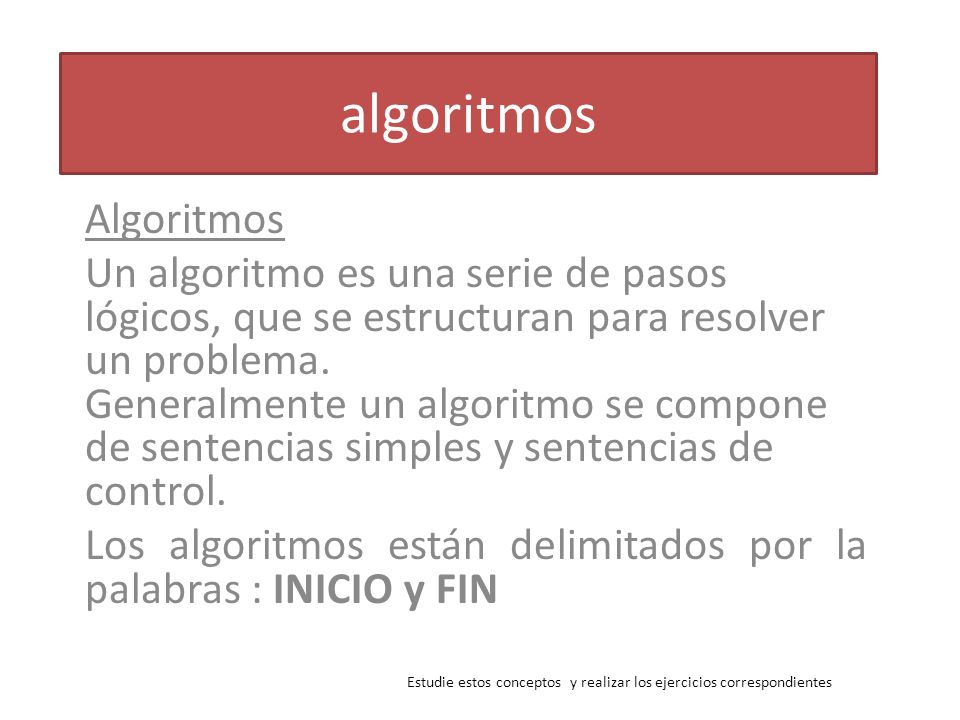 algoritmos

Algoritmos

Un algoritmo es una serie de pasos lógicos, que se estructuran para resolver un problema.
Generalmente un algoritmo se compone de sentencias simples y sentencias de control.

Los algoritmos están delimitados por la palabras : INICIO y FIN

Estudie estos conceptos y realizar los ejercicios correspondientes